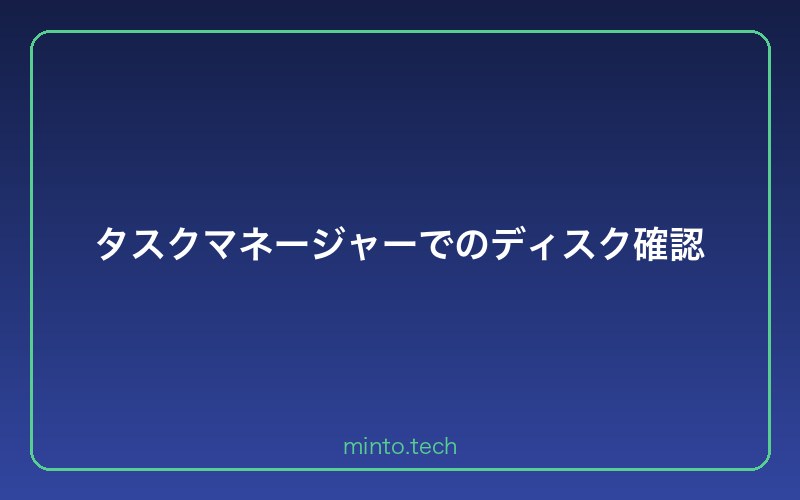 タスクマネージャーでのディスク確認

minto.tech